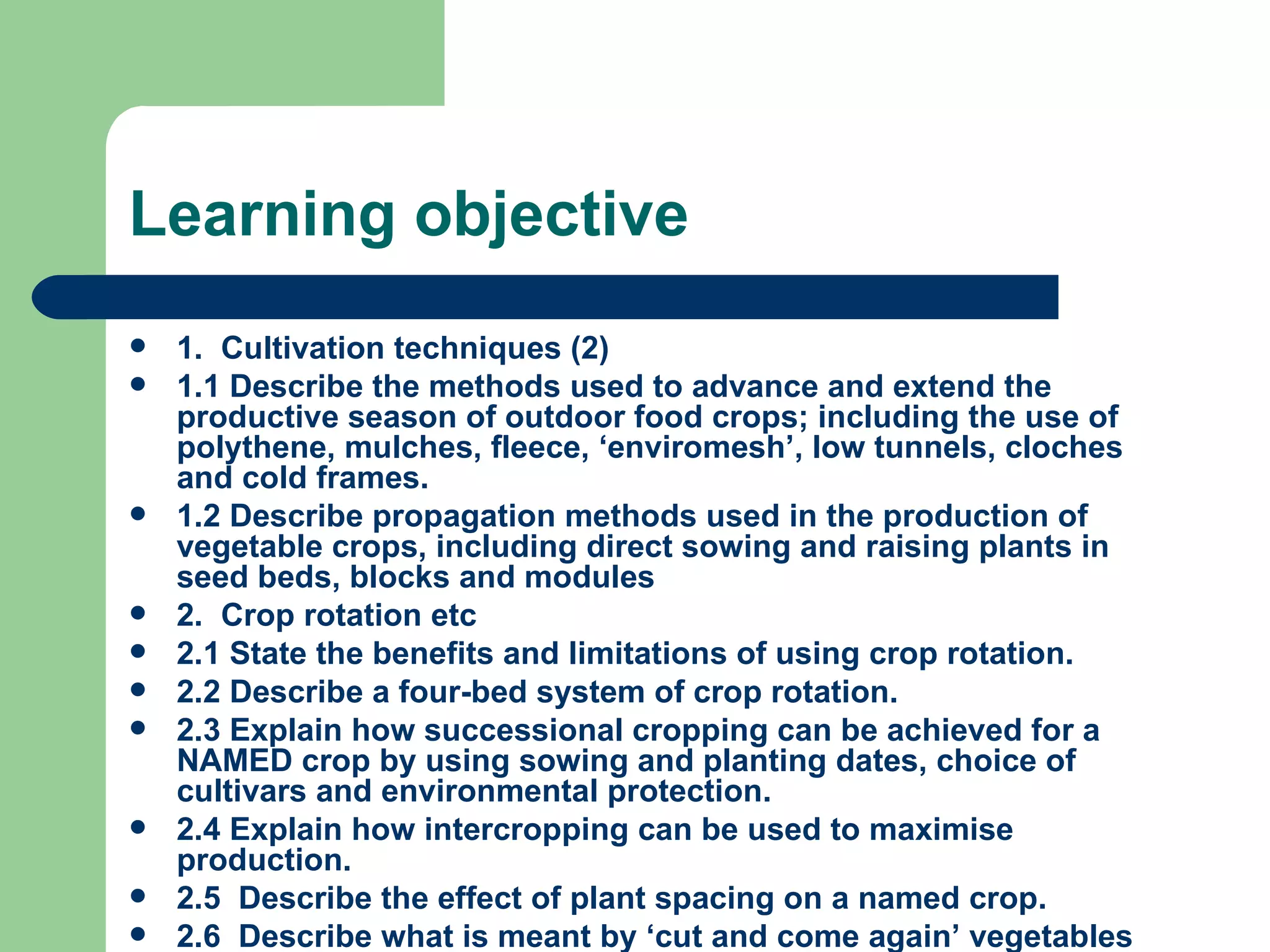 Learning objective

- 1. Cultivation techniques (2)
- 1.1 Describe the methods used to advance and extend the productive season of outdoor food crops; including the use of polythene, mulches, fleece, ‘enviromesh’, low tunnels, cloches and cold frames.
- 1.2 Describe propagation methods used in the production of vegetable crops, including direct sowing and raising plants in seed beds, blocks and modules
- 2. Crop rotation etc
- 2.1 State the benefits and limitations of using crop rotation.
- 2.2 Describe a four-bed system of crop rotation.
- 2.3 Explain how successional cropping can be achieved for a NAMED crop by using sowing and planting dates, choice of cultivars and environmental protection.
- 2.4 Explain how intercropping can be used to maximise production.
- 2.5 Describe the effect of plant spacing on a named crop.
- 2.6 Describe what is meant by ‘cut and come again’ vegetables